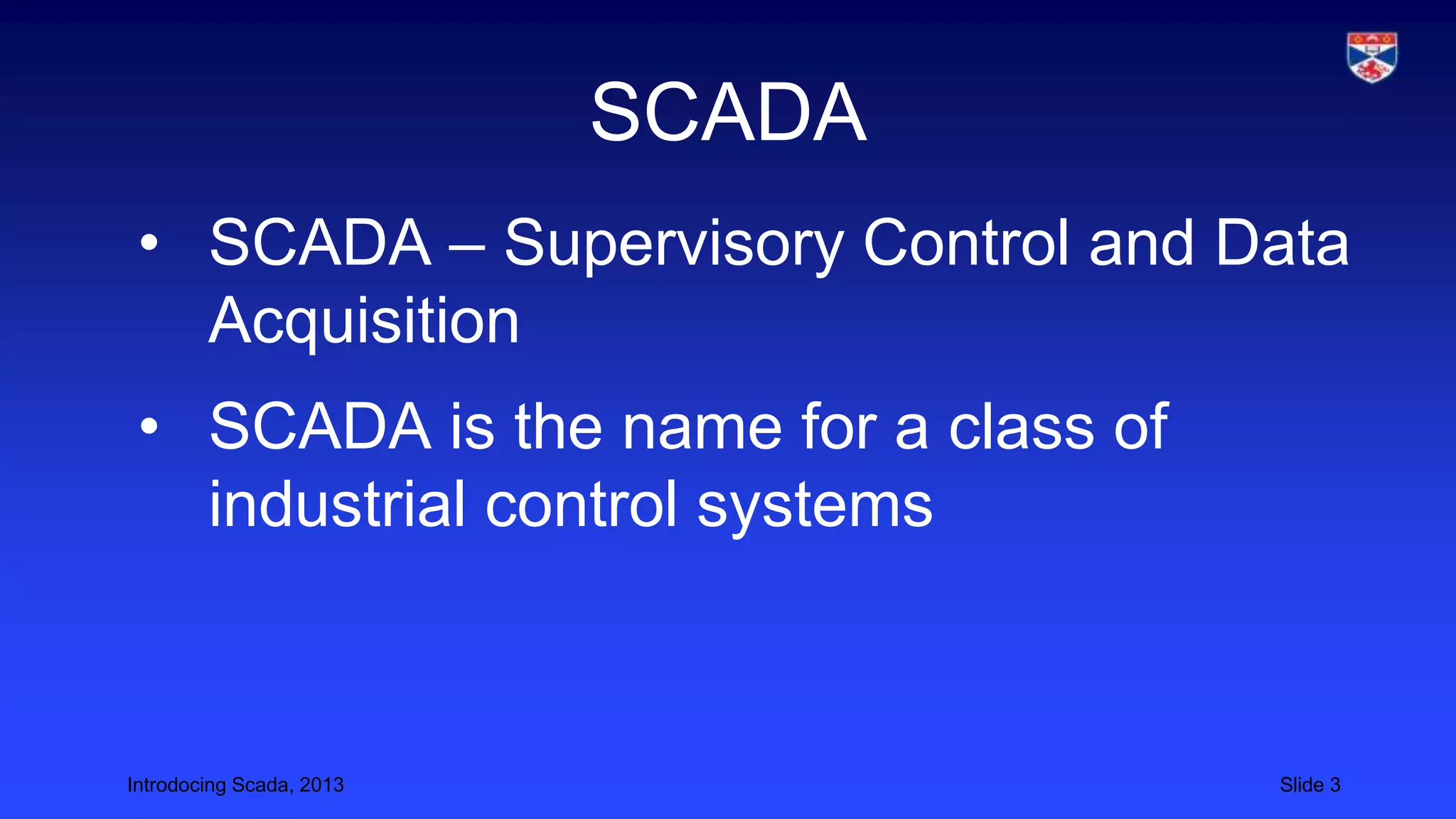 SCADA

• SCADA – Supervisory Control and Data Acquisition

• SCADA is the name for a class of industrial control systems

Introdocing Scada, 2013

Slide 3